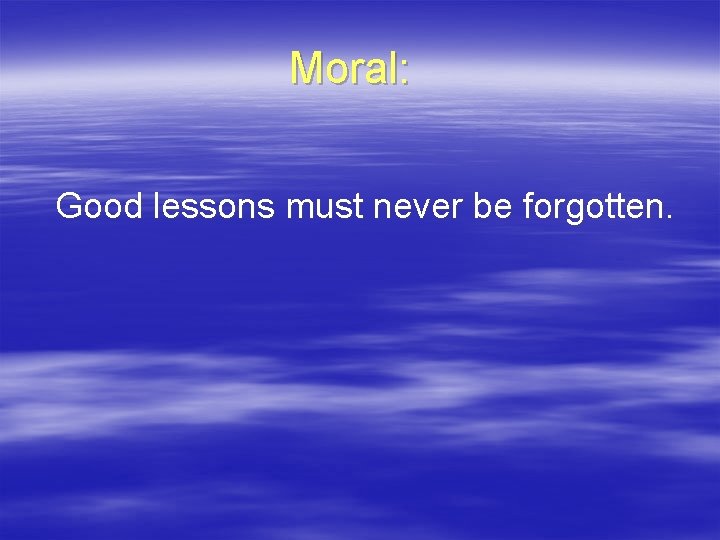 Moral:

Good lessons must never be forgotten.